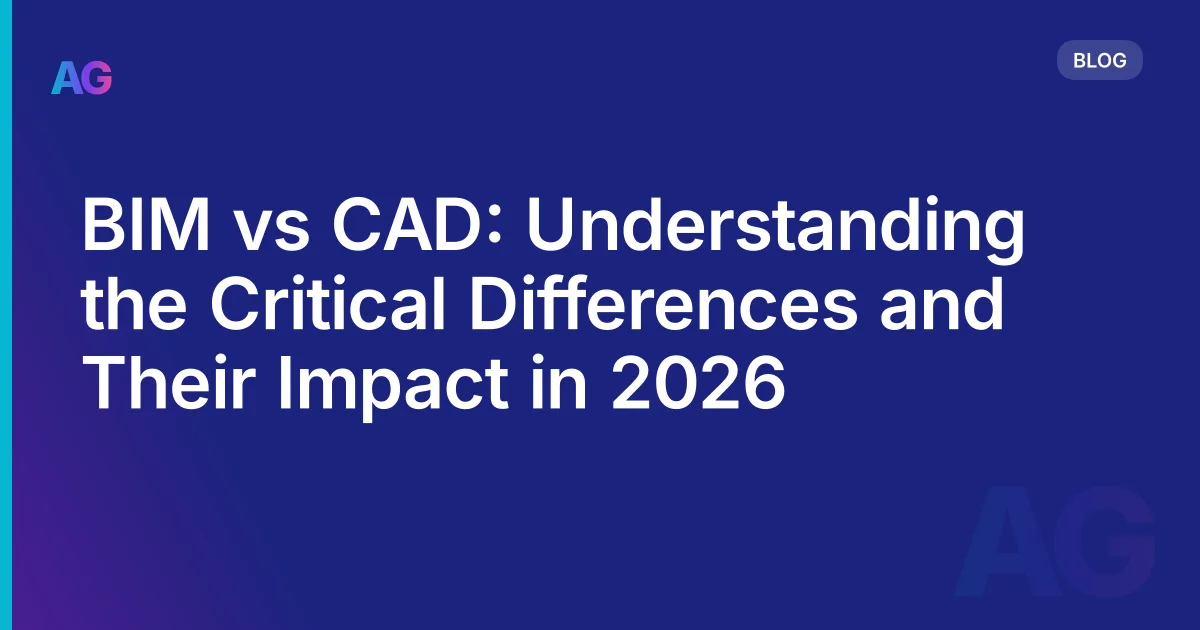 AG

BLOG

BIM vs CAD: Understanding the Critical Differences and Their Impact in 2026

AG